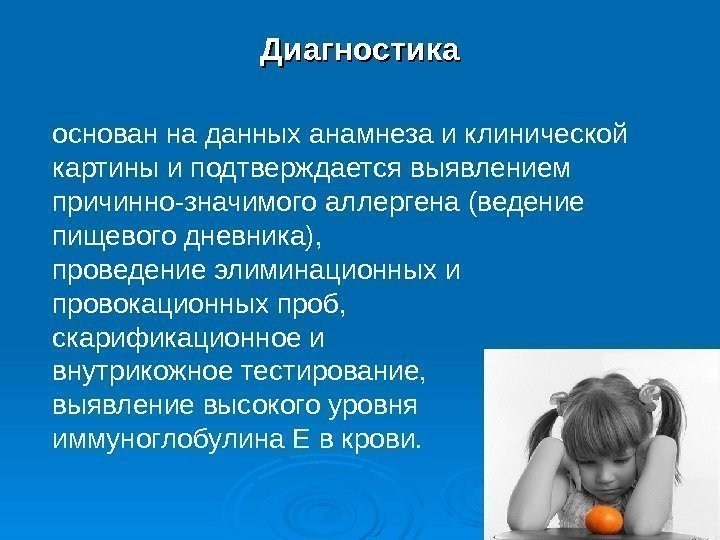 Диагностика

основан на данных анамнеза и клинической картины и подтверждается выявлением причинно-значимого аллергена (ведение пищевого дневника),
проведение элиминационных и провокационных проб,
скарификационное и внутрикожное тестирование,
выявление высокого уровня иммуноглобулина Е в крови.